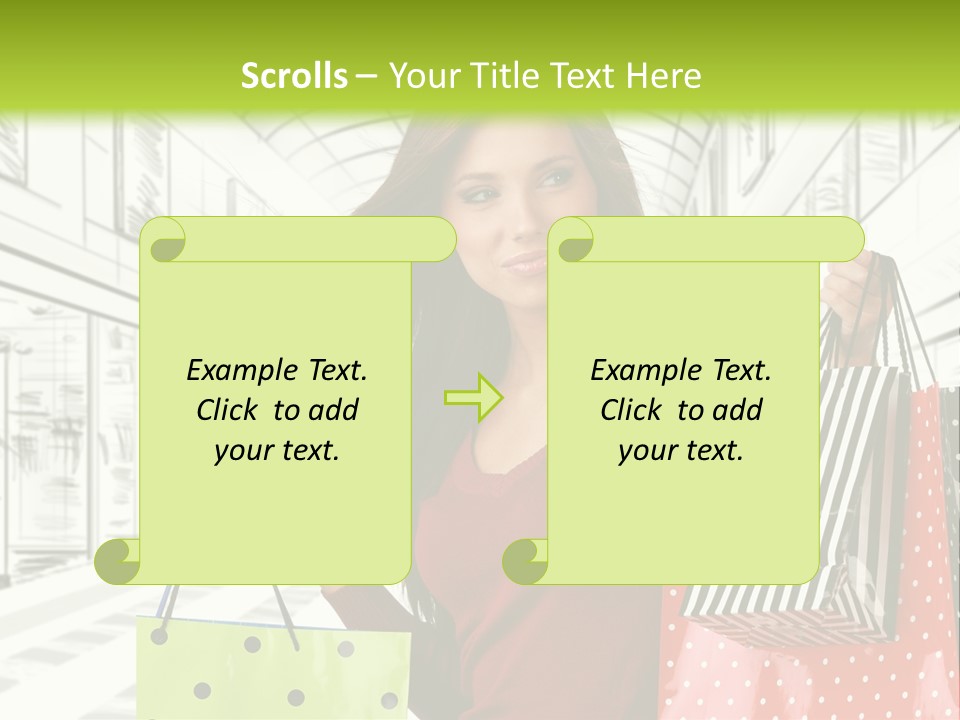 Scrolls – Your Title Text Here

Example Text. Click to add your text.

Example Text. Click to add your text.